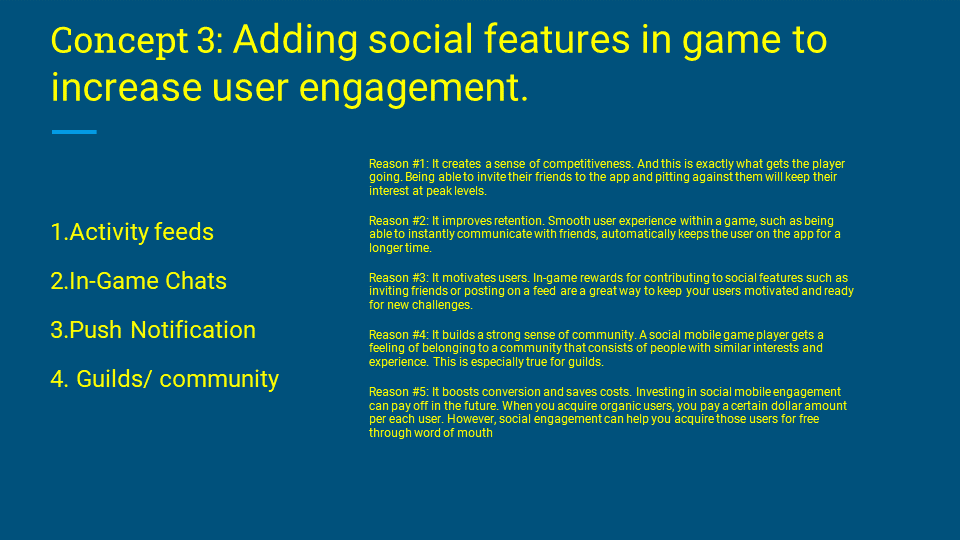 Concept 3: Adding social features in game to increase user engagement.

1.Activity feeds

2.In-Game Chats

3.Push Notification

4. Guilds/ community

Reason #1: It creates a sense of competitiveness. And this is exactly what gets the player going. Being able to invite their friends to the app and pitting against them will keep their interest at peak levels.

Reason #2: It improves retention. Smooth user experience within a game, such as being able to instantly communicate with friends, automatically keeps the user on the app for a longer time.

Reason #3: It motivates users. In-game rewards for contributing to social features such as inviting friends or posting on a feed are a great way to keep your users motivated and ready for new challenges.

Reason #4: It builds a strong sense of community. A social mobile game player gets a feeling of belonging to a community that consists of people with similar interests and experience. This is especially true for guilds.

Reason #5: It boosts conversion and saves costs. Investing in social mobile engagement can pay off in the future. When you acquire organic users, you pay a certain dollar amount per each user. However, social engagement can help you acquire those users for free through word of mouth